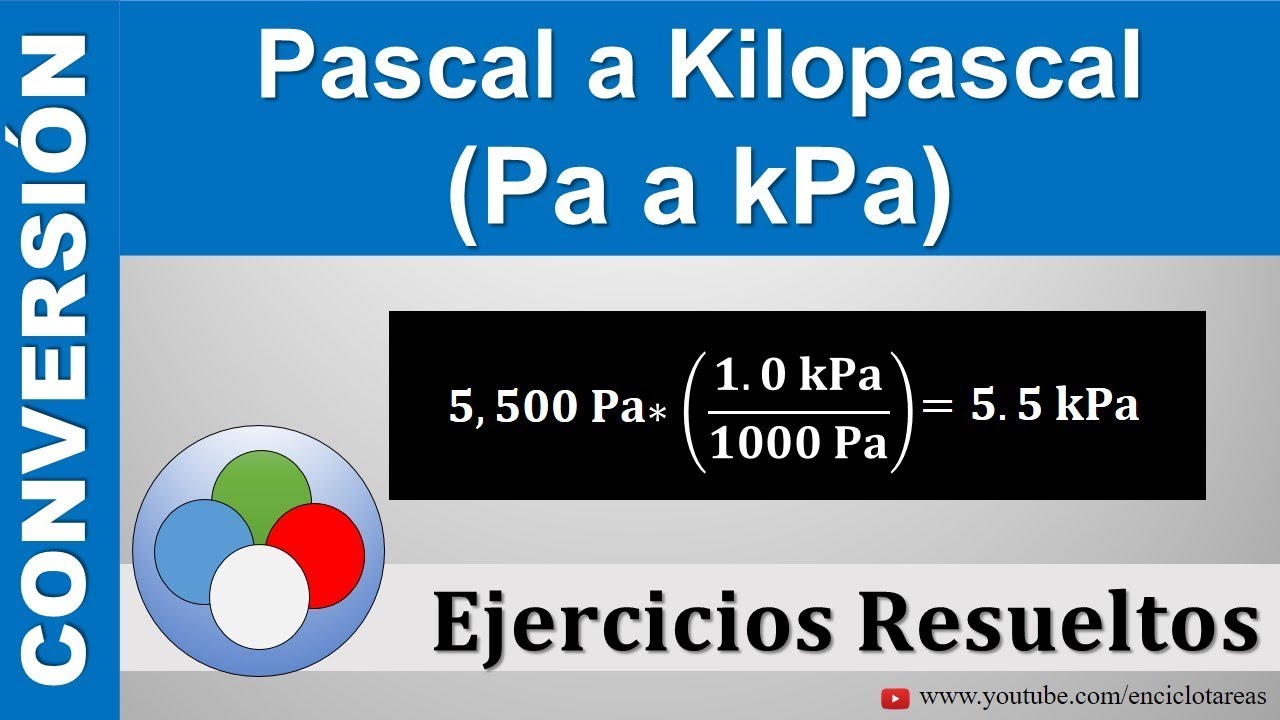 CONVERSIÓN

Pascal a Kilopascal (Pa a kPa)

$5,500 \text{ Pa} * \left(\frac{1.0 \text{ kPa}}{1000 \text{ Pa}}\right) = 5.5 \text{ kPa}$

Ejercicios Resueltos

www.youtube.com/enciclotareas